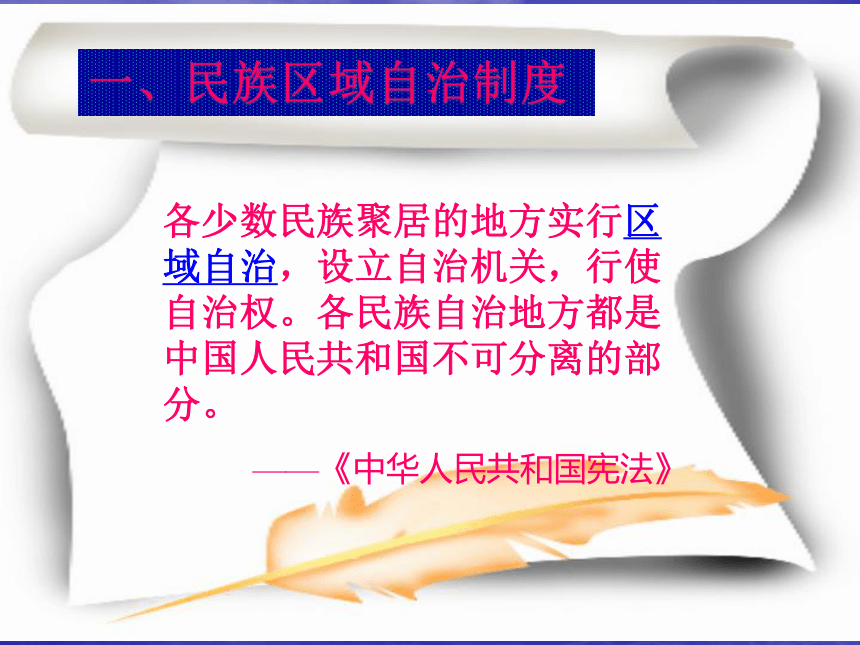 一、民族区域自治制度

各少数民族聚居的地方实行区域自治，设立自治机关，行使自治权。各民族自治地方都是中国人民共和国不可分离的部分。

——《中华人民共和国宪法》